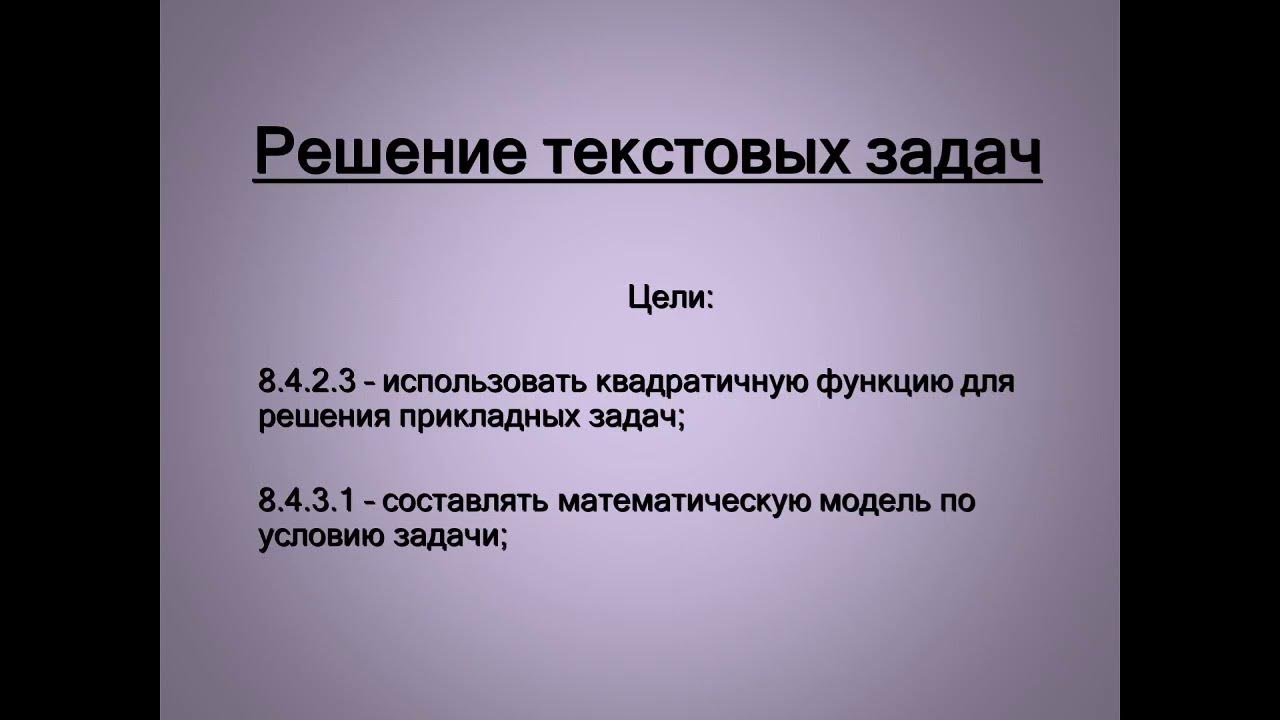 Решение текстовых задач

Цели:

8.4.2.3 – использовать квадратичную функцию для решения прикладных задач;

8.4.3.1 – составлять математическую модель по условию задачи;